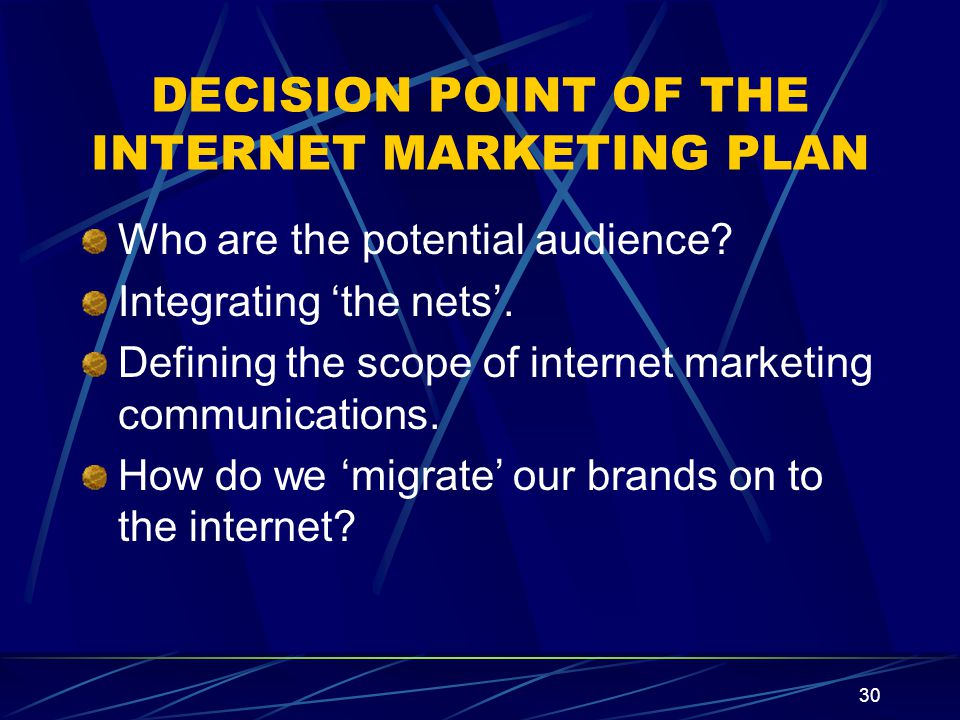 DECISION POINT OF THE INTERNET MARKETING PLAN

Who are the potential audience?

Integrating ‘the nets’.

Defining the scope of internet marketing communications.

How do we ‘migrate’ our brands on to the internet?

30